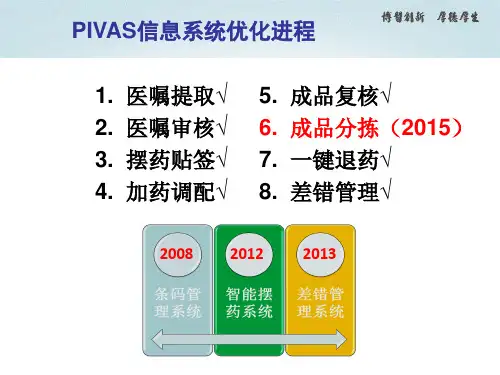 PIVAS信息系统优化进程

博智创新 厚德厚生

1. 医嘱提取√
2. 医嘱审核√
3. 摆药贴签√
4. 加药调配√

5. 成品复核√
6. 成品分拣（2015）
7. 一键退药√
8. 差错管理√

2008
条码管理系统

2012
智能摆药系统

2013
差错管理系统